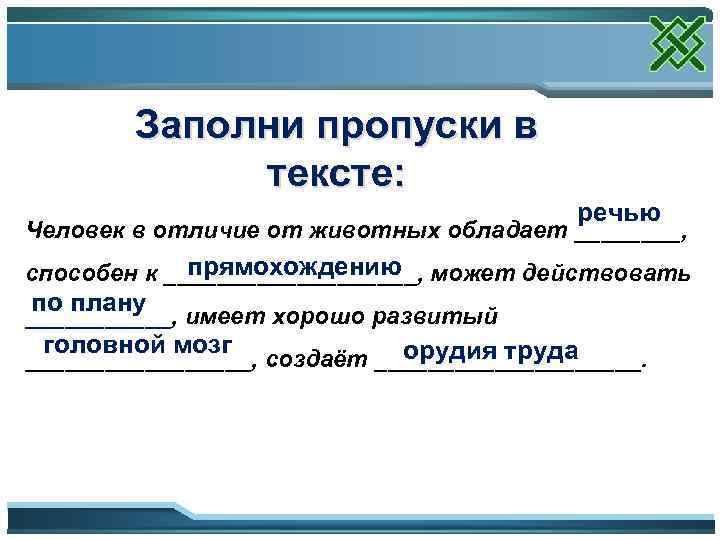 Заполни пропуски в тексте:

Человек в отличие от животных обладает речью, способен к прямохождению, может действовать по плану, имеет хорошо развитый головной мозг, создаёт орудия труда.